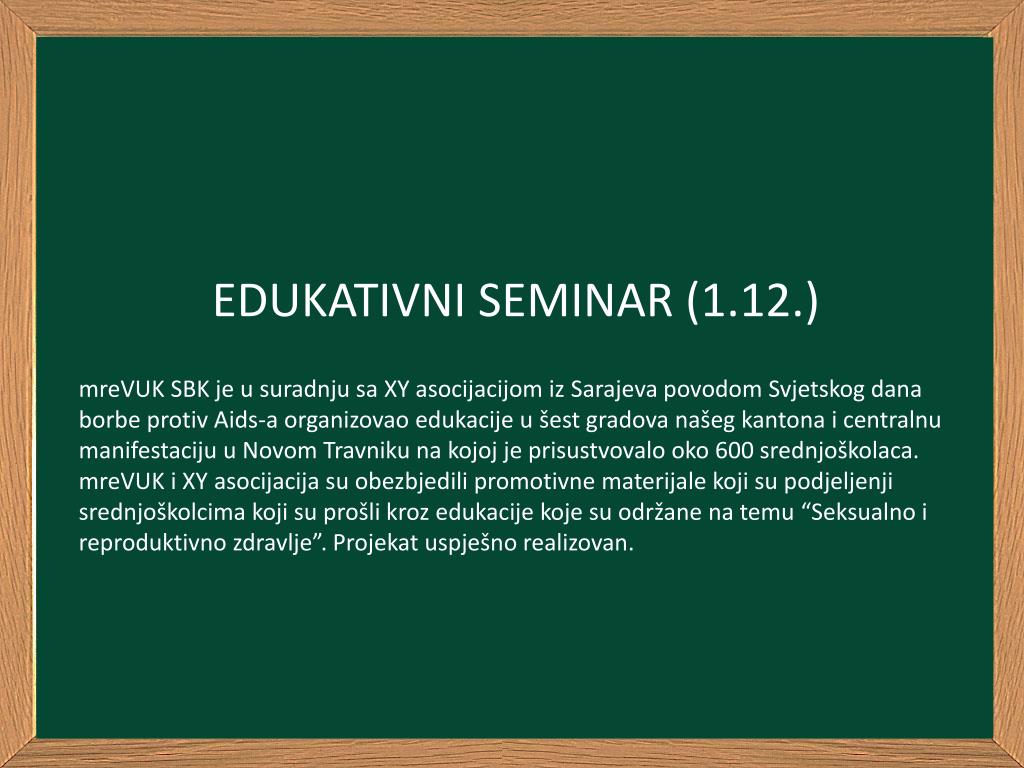 EDUKATIVNI SEMINAR (1.12.)

mreVUK SBK je u suradnju sa XY asocijacijom iz Sarajeva povodom Svjetskog dana borbe protiv Aids-a organizovao edukacije u šest gradova našeg kantona i centralnu manifestaciju u Novom Travniku na kojoj je prisustvovalo oko 600 srednjoškolaca. mreVUK i XY asocijacija su obezbjedili promotivne materijale koji su podjeljenji srednjoškolcima koji su prošli kroz edukacije koje su održane na temu “Seksualno i reproduktivno zdravlje”. Projekat uspješno realizovan.